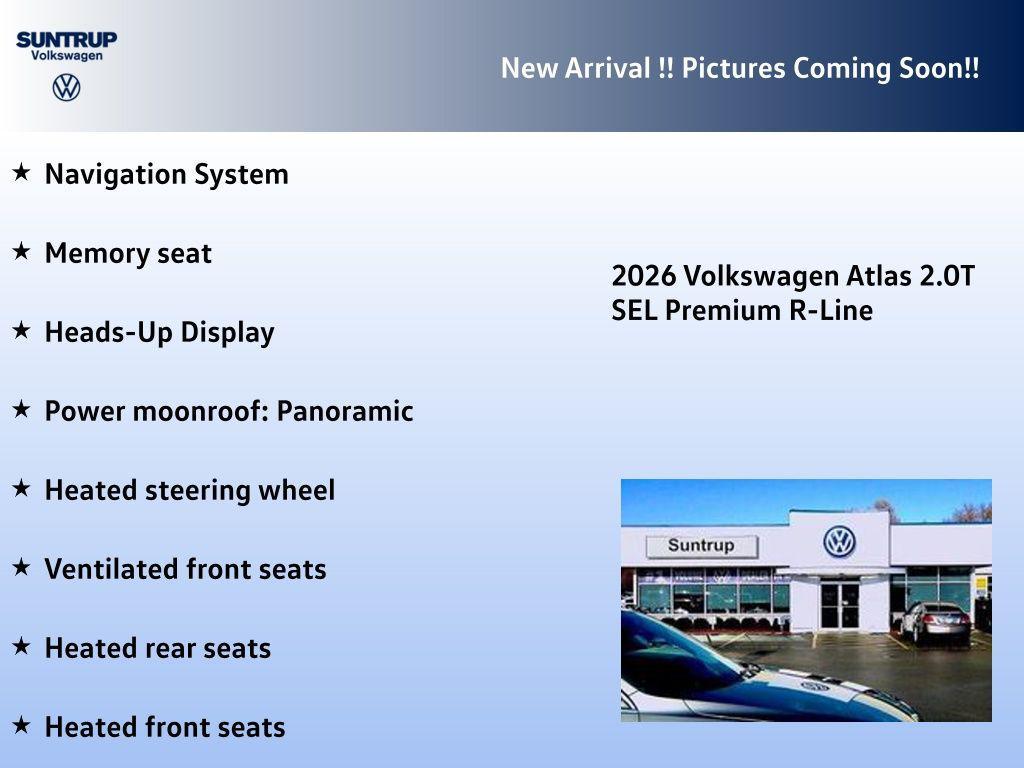 SUNTRUP
Volkswagen

New Arrival !! Pictures Coming Soon!!

★ Navigation System

★ Memory seat

★ Heads-Up Display

★ Power moonroof: Panoramic

★ Heated steering wheel

★ Ventilated front seats

★ Heated rear seats

★ Heated front seats

2026 Volkswagen Atlas 2.0T SEL Premium R-Line

Suntrup